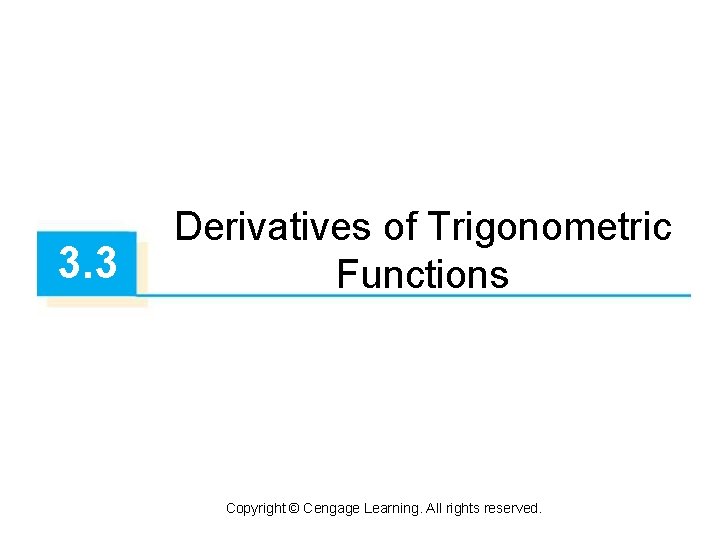 3.3

Derivatives of Trigonometric Functions

Copyright © Cengage Learning. All rights reserved.